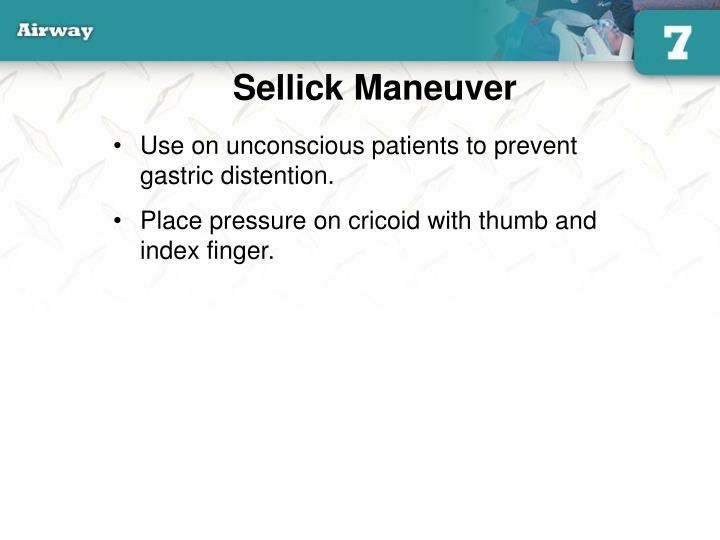 Airway

7

Sellick Maneuver

• Use on unconscious patients to prevent gastric distention.

• Place pressure on cricoid with thumb and index finger.